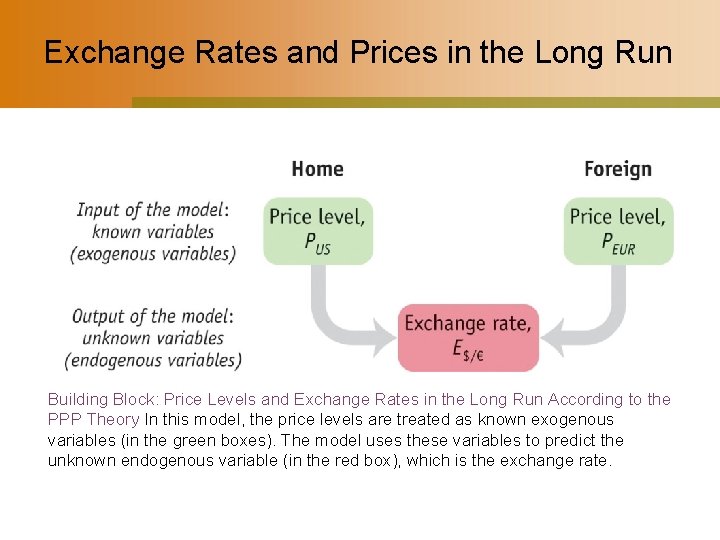 Exchange Rates and Prices in the Long Run

Home

Foreign

Input of the model: known variables (exogenous variables)

Price level, $P_{US}$

Price level, $P_{EUR}$

Output of the model: unknown variables (endogenous variables)

Exchange rate, $E_{\$/€}$

Building Block: Price Levels and Exchange Rates in the Long Run According to the PPP Theory In this model, the price levels are treated as known exogenous variables (in the green boxes). The model uses these variables to predict the unknown endogenous variable (in the red box), which is the exchange rate.